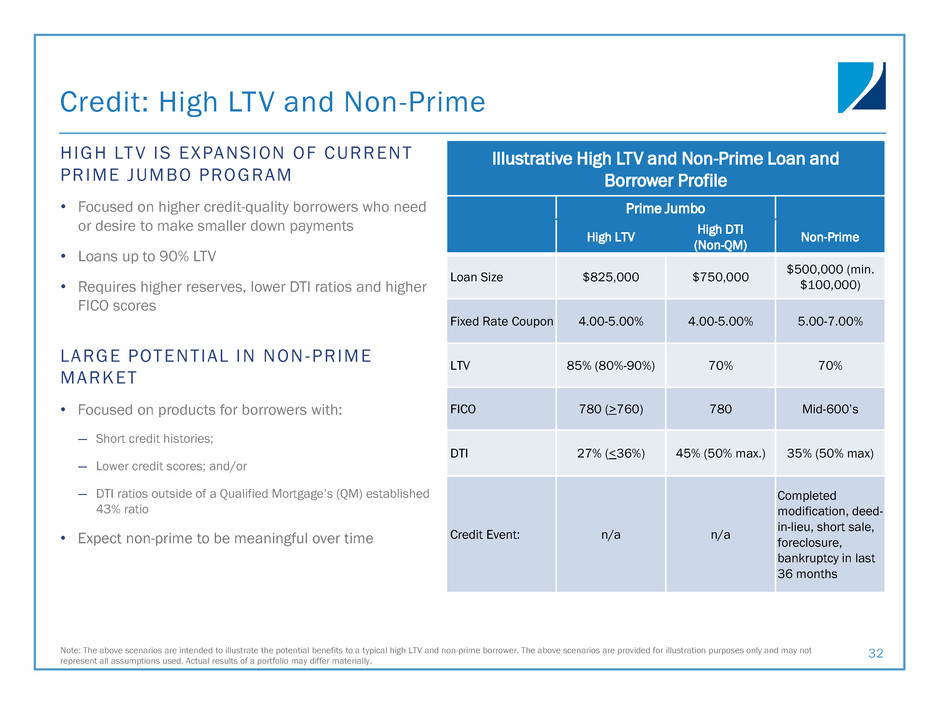 Credit: High LTV and Non-Prime

HIGH LTV IS EXPANSION OF CURRENT PRIME JUMBO PROGRAM

• Focused on higher credit-quality borrowers who need or desire to make smaller down payments

• Loans up to 90% LTV

• Requires higher reserves, lower DTI ratios and higher FICO scores

LARGE POTENTIAL IN NON-PRIME MARKET

• Focused on products for borrowers with:

– Short credit histories;

– Lower credit scores; and/or

– DTI ratios outside of a Qualified Mortgage's (QM) established 43% ratio

• Expect non-prime to be meaningful over time

Illustrative High LTV and Non-Prime Loan and Borrower Profile

| | Prime Jumbo | | |
|---|---|---|---|
| | High LTV | High DTI (Non-QM) | Non-Prime |
| Loan Size | $825,000 | $750,000 | $500,000 (min. $100,000) |
| Fixed Rate Coupon | 4.00-5.00% | 4.00-5.00% | 5.00-7.00% |
| LTV | 85% (80%-90%) | 70% | 70% |
| FICO | 780 ($\geq$760) | 780 | Mid-600's |
| DTI | 27% ($\leq$36%) | 45% (50% max.) | 35% (50% max) |
| Credit Event: | n/a | n/a | Completed modification, deed-in-lieu, short sale, foreclosure, bankruptcy in last 36 months |

Note: The above scenarios are intended to illustrate the potential benefits to a typical high LTV and non-prime borrower. The above scenarios are provided for illustration purposes only and may not represent all assumptions used. Actual results of a portfolio may differ materially.

32